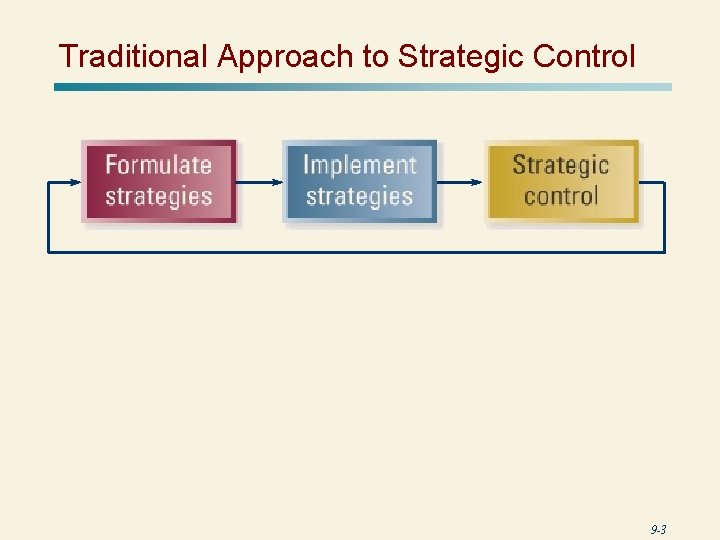 Traditional Approach to Strategic Control

Formulate strategies

Implement strategies

Strategic control

9-3